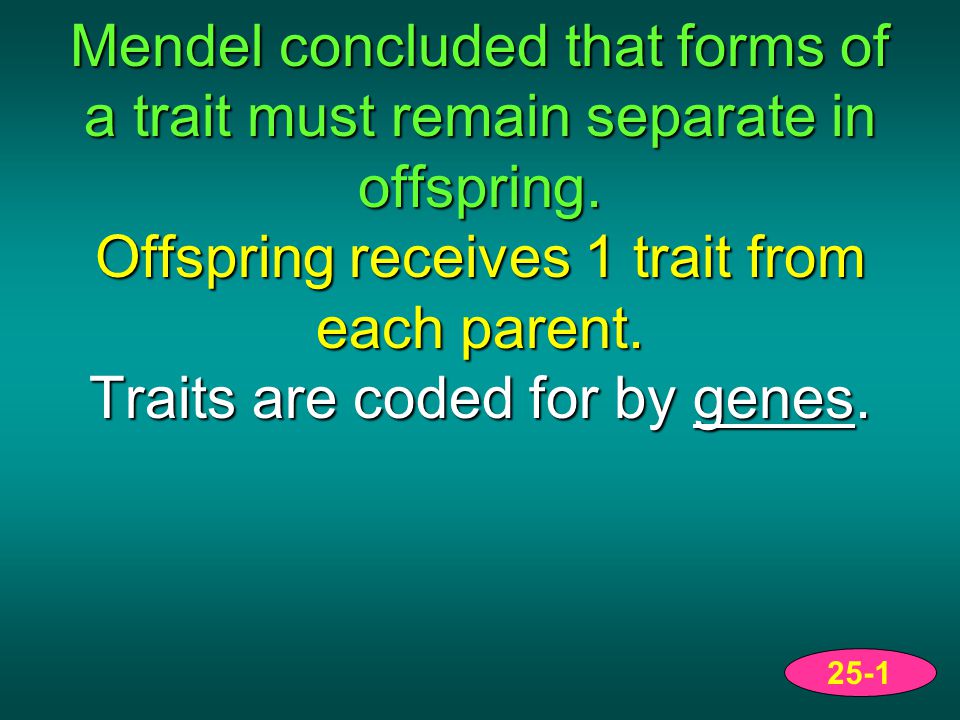 Mendel concluded that forms of a trait must remain separate in offspring.

Offspring receives 1 trait from each parent.

Traits are coded for by genes.

25-1